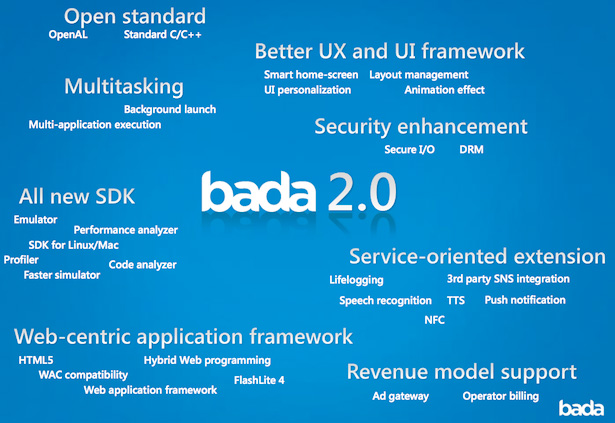 Open standard
OpenAL Standard C/C++

Better UX and UI framework
Smart home-screen Layout management
UI personalization Animation effect

Multitasking
Background launch
Multi-application execution

Security enhancement
Secure I/O DRM

bada 2.0

All new SDK
Emulator
Performance analyzer
SDK for Linux/Mac
Profiler
Code analyzer
Faster simulator

Service-oriented extension
Lifelogging 3rd party SNS integration
Speech recognition TTS Push notification
NFC

Web-centric application framework
HTML5 Hybrid Web programming
WAC compatibility
FlashLite 4
Web application framework

Revenue model support
Ad gateway Operator billing

bada